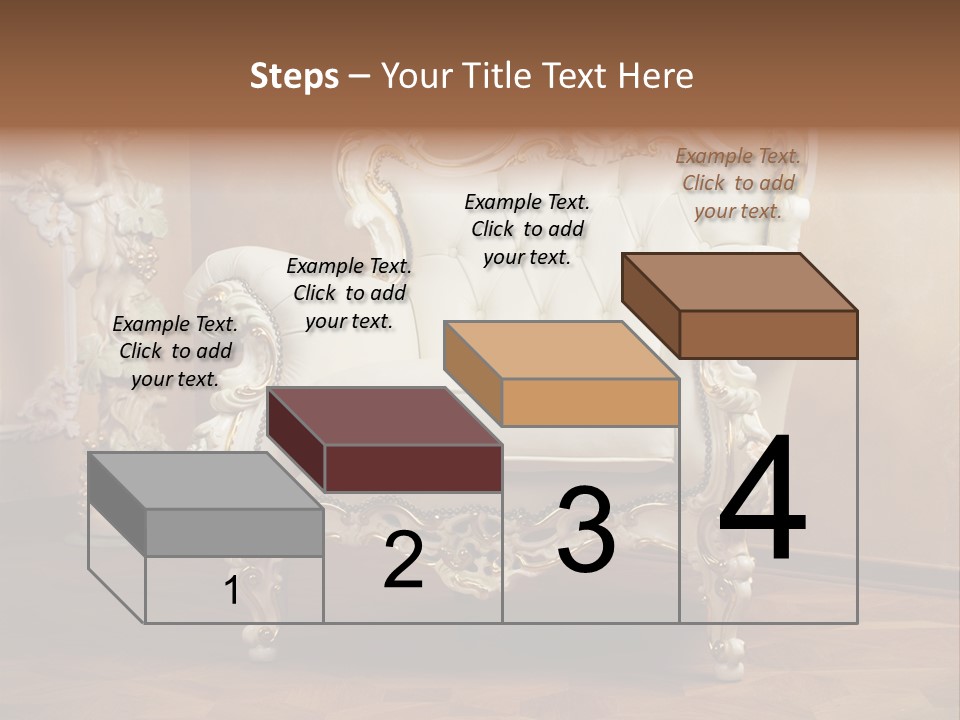 Steps – Your Title Text Here

Example Text. Click to add your text.

Example Text. Click to add your text.

Example Text. Click to add your text.

Example Text. Click to add your text.

1

2

3

4